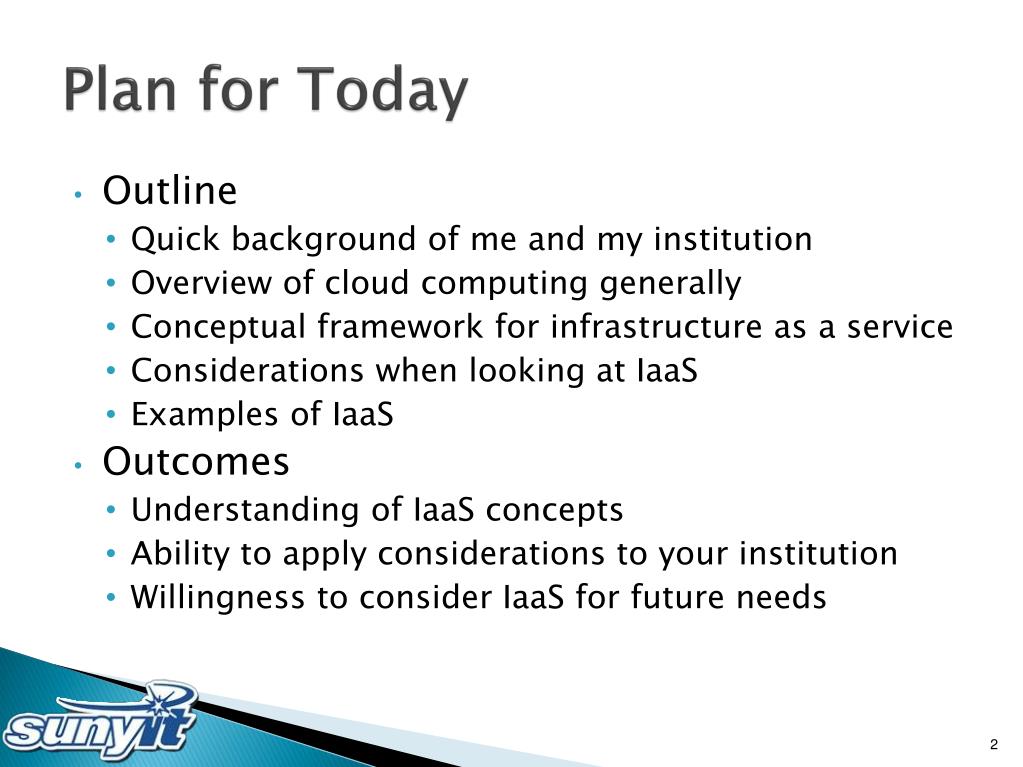 Plan for Today

• Outline
  • Quick background of me and my institution
  • Overview of cloud computing generally
  • Conceptual framework for infrastructure as a service
  • Considerations when looking at IaaS
  • Examples of IaaS
• Outcomes
  • Understanding of IaaS concepts
  • Ability to apply considerations to your institution
  • Willingness to consider IaaS for future needs

sunyit

2